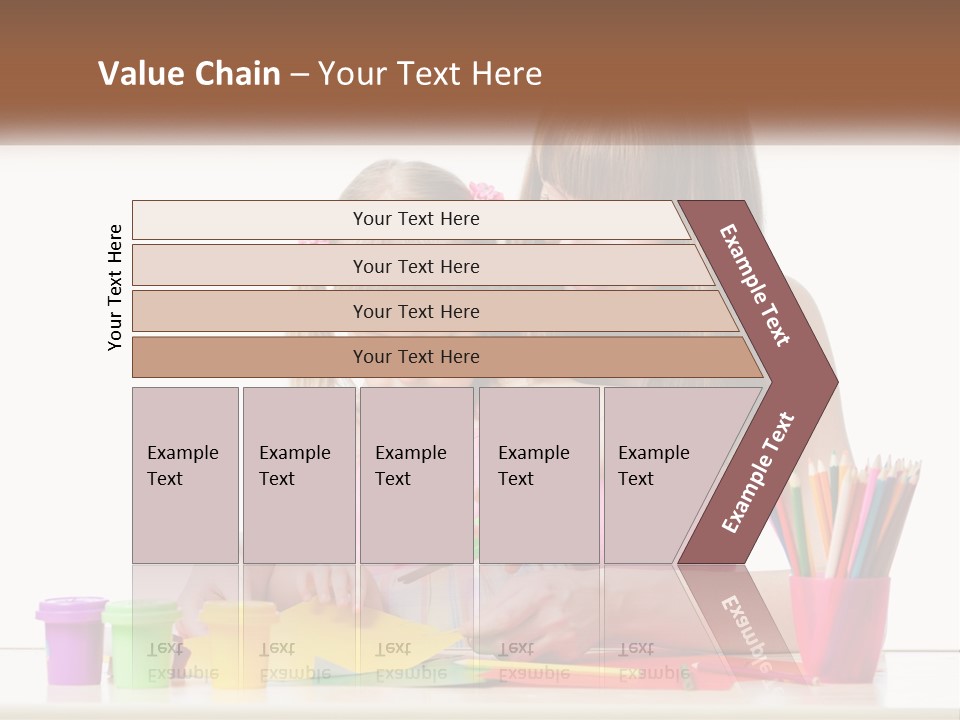 Value Chain – Your Text Here

Your Text Here

Your Text Here

Your Text Here

Your Text Here

Your Text Here

Example Text

Example Text

Example Text

Example Text

Example Text

Example Text

Example Text